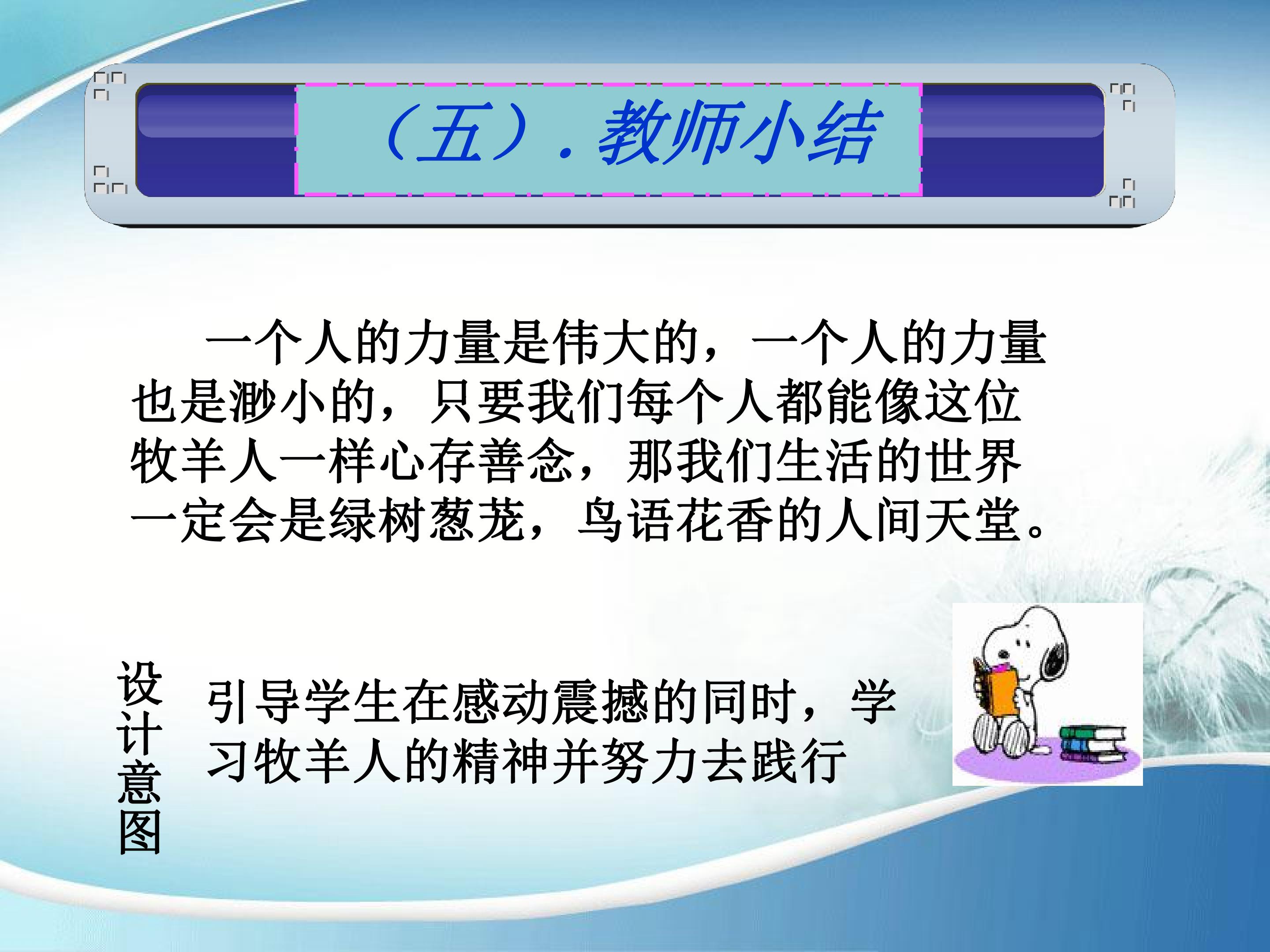 （五）．教师小结

一个人的力量是伟大的，一个人的力量也是渺小的，只要我们每个人都能像这位牧羊人一样心存善念，那我们生活的世界一定会是绿树葱茏，鸟语花香的人间天堂。

设计意图

引导学生在感动震撼的同时，学习牧羊人的精神并努力去践行